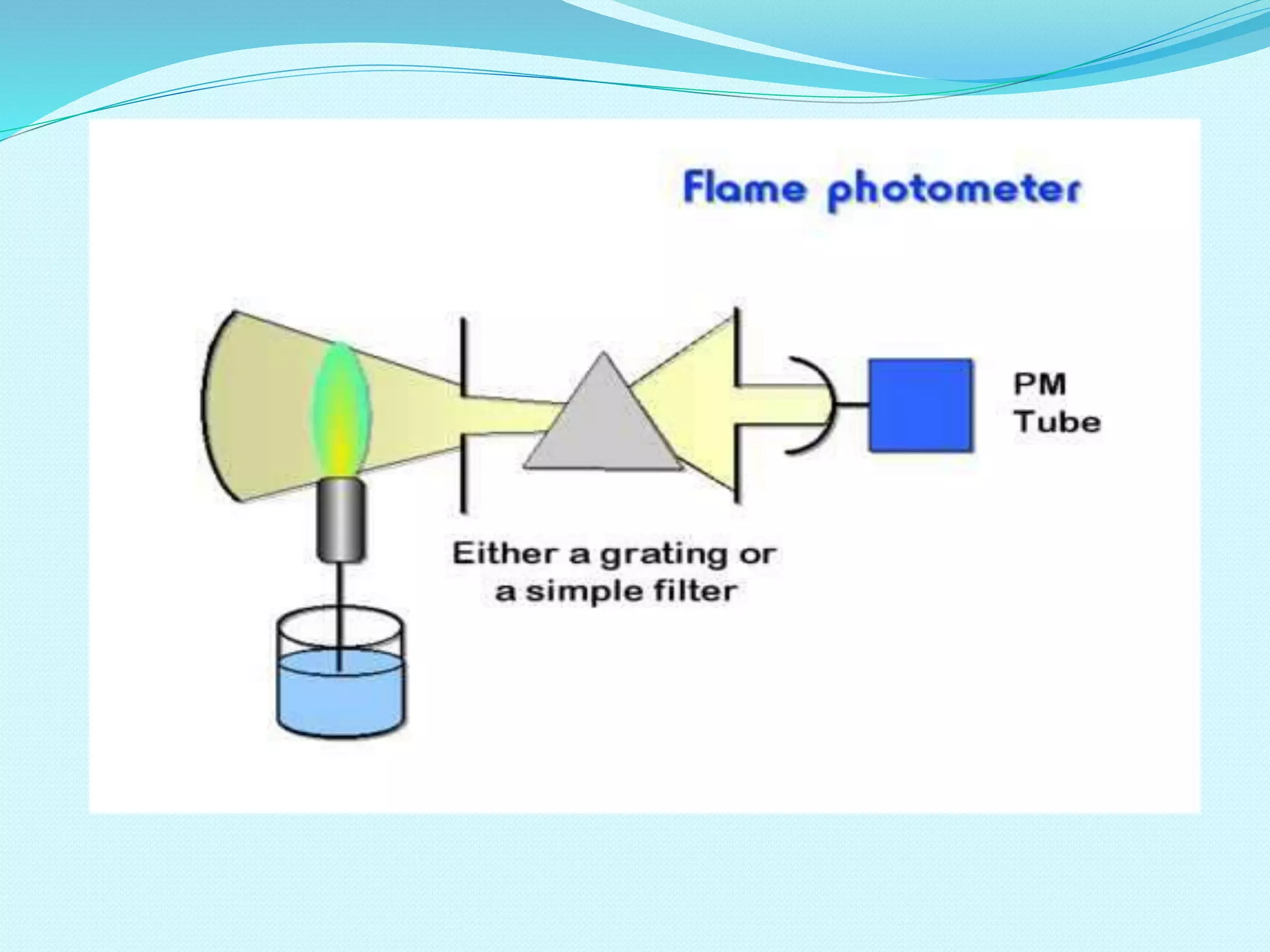 Flame photometer

PM Tube

Either a grating or a simple filter